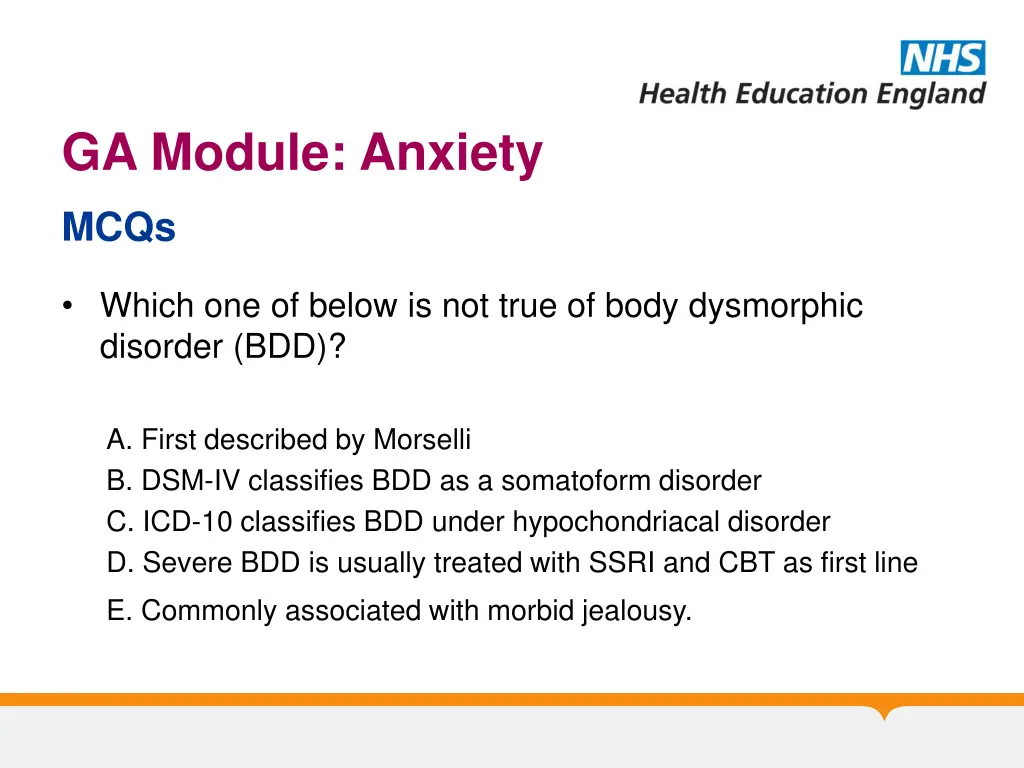 NHS
Health Education England

GA Module: Anxiety

MCQs

• Which one of below is not true of body dysmorphic disorder (BDD)?

A. First described by Morselli
B. DSM-IV classifies BDD as a somatoform disorder
C. ICD-10 classifies BDD under hypochondriacal disorder
D. Severe BDD is usually treated with SSRI and CBT as first line
E. Commonly associated with morbid jealousy.